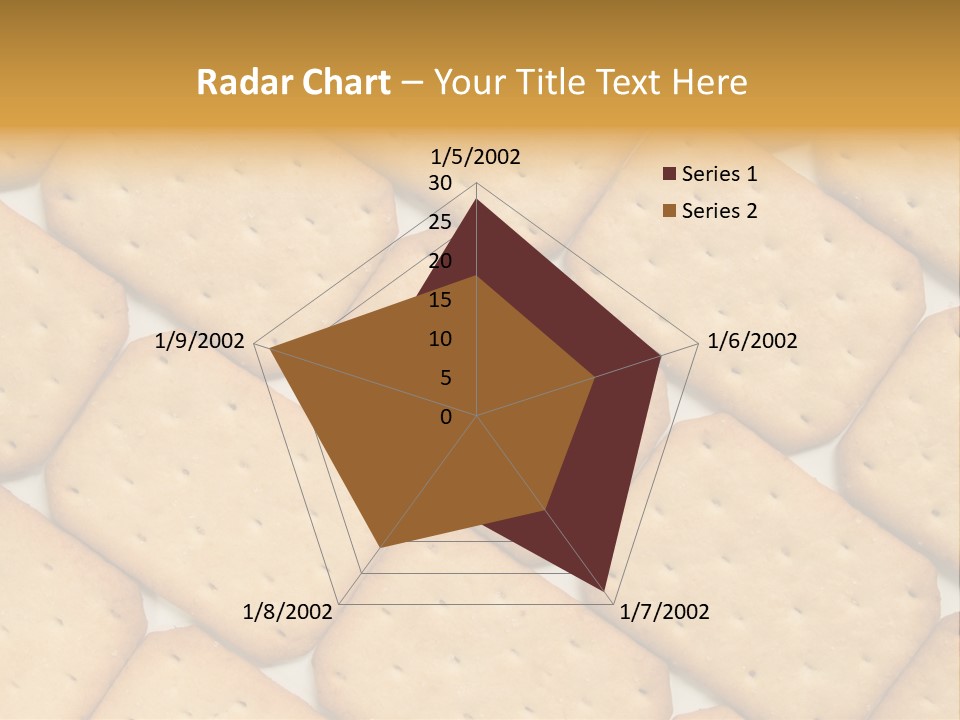 Radar Chart – Your Title Text Here

1/5/2002
30
25
20
15
10
5
0
1/6/2002
1/7/2002
1/8/2002
1/9/2002

Series 1
Series 2